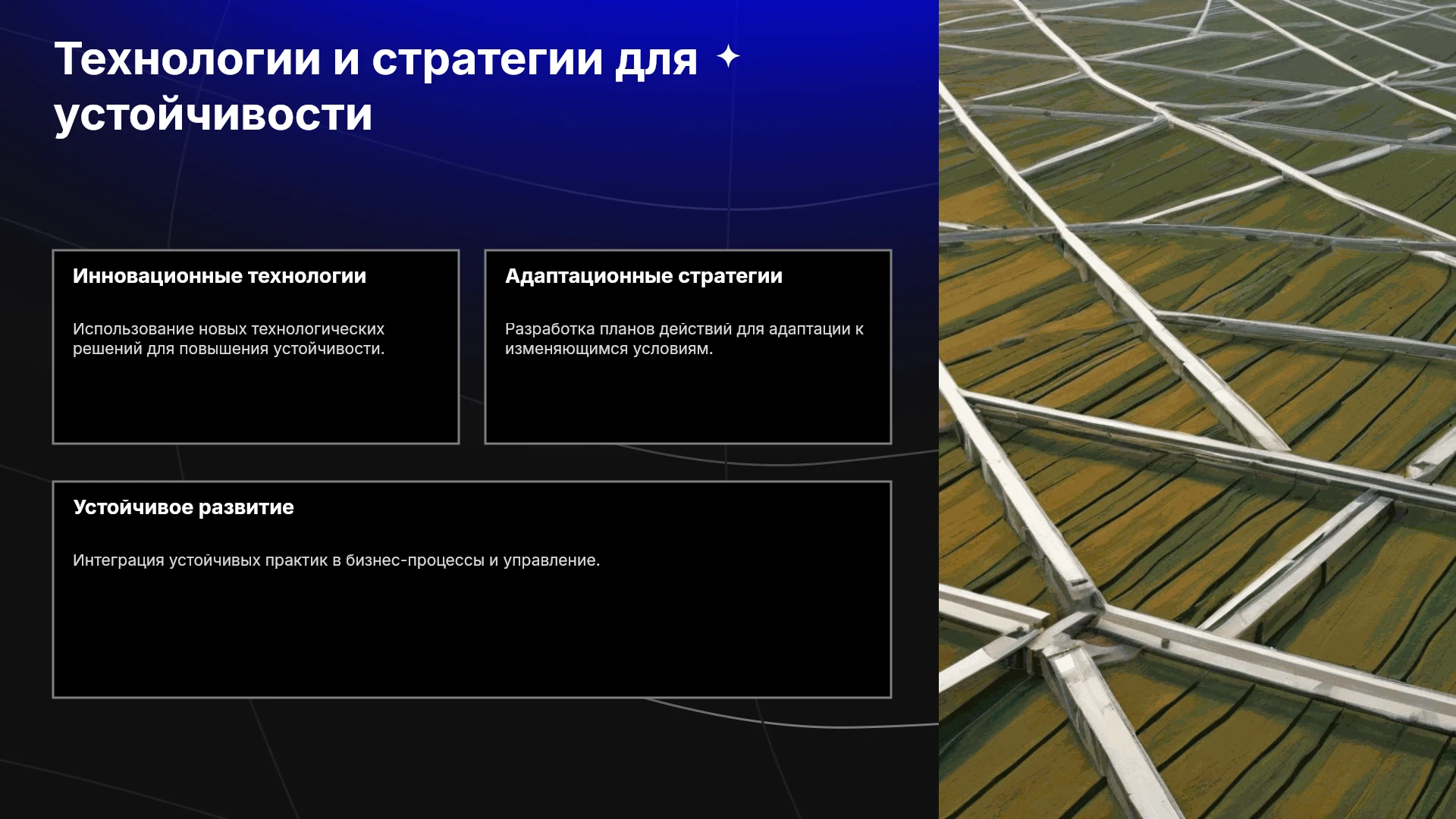 Технологии и стратегии для устойчивости

Инновационные технологии

Использование новых технологических решений для повышения устойчивости.

Адаптационные стратегии

Разработка планов действий для адаптации к изменяющимся условиям.

Устойчивое развитие

Интеграция устойчивых практик в бизнес-процессы и управление.